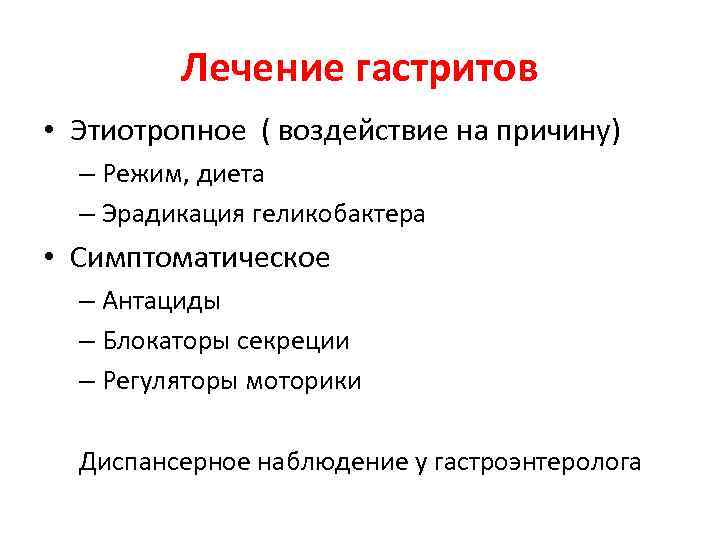 Лечение гастритов

• Этиотропное ( воздействие на причину)
– Режим, диета
– Эрадикация геликобактера
• Симптоматическое
– Антациды
– Блокаторы секреции
– Регуляторы моторики

Диспансерное наблюдение у гастроэнтеролога